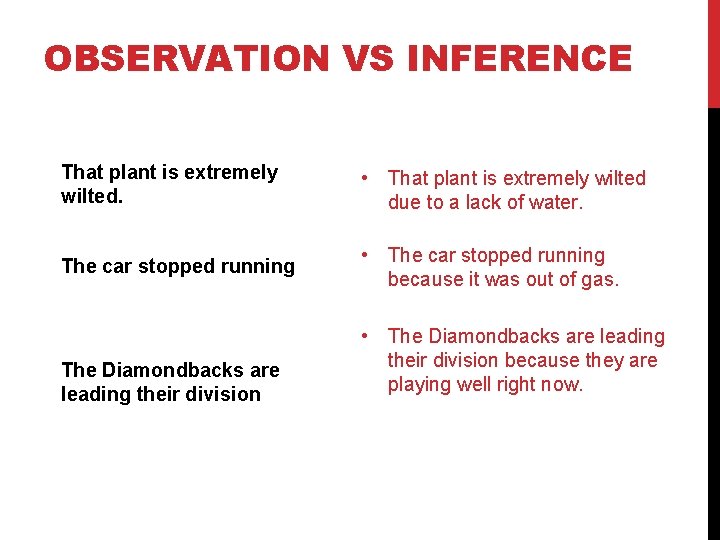 OBSERVATION VS INFERENCE

That plant is extremely wilted.

The car stopped running

The Diamondbacks are leading their division

• That plant is extremely wilted due to a lack of water.

• The car stopped running because it was out of gas.

• The Diamondbacks are leading their division because they are playing well right now.